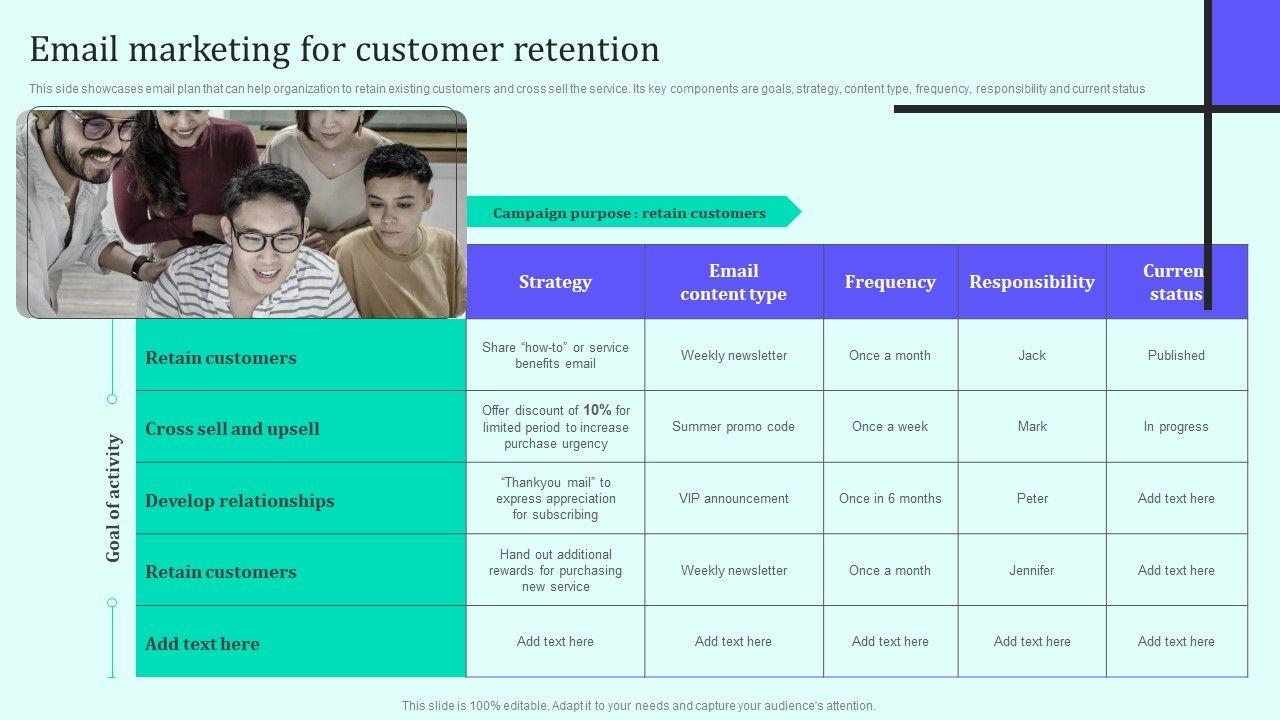 Email marketing for customer retention

This side showcases email plan that can help organization to retain existing customers and cross sell the service. Its key components are goals, strategy, content type, frequency, responsibility and current status

Campaign purpose : retain customers

Goal of activity

| | Strategy | Email content type | Frequency | Responsibility | Curren status |
|---|---|---|---|---|---|
| Retain customers | Share "how-to" or service benefits email | Weekly newsletter | Once a month | Jack | Published |
| Cross sell and upsell | Offer discount of 10% for limited period to increase purchase urgency | Summer promo code | Once a week | Mark | In progress |
| Develop relationships | "Thankyou mail" to express appreciation for subscribing | VIP announcement | Once in 6 months | Peter | Add text here |
| Retain customers | Hand out additional rewards for purchasing new service | Weekly newsletter | Once a month | Jennifer | Add text here |
| Add text here | Add text here | Add text here | Add text here | Add text here | Add text here |

This slide is 100% editable. Adapt it to your needs and capture your audience's attention.